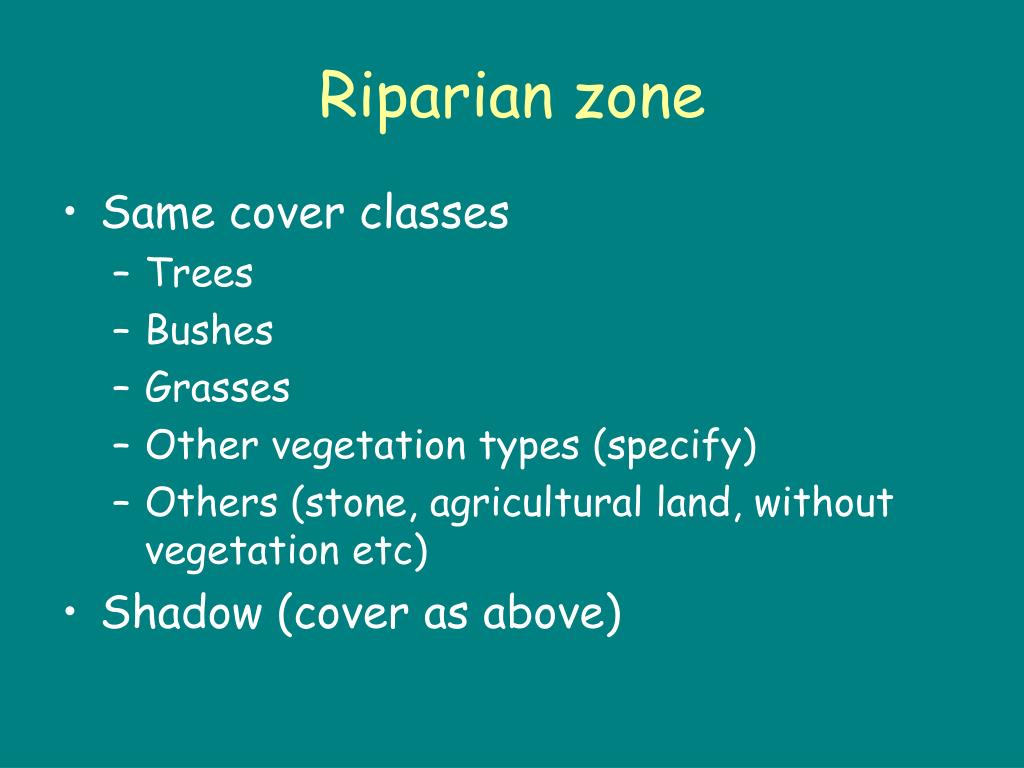 Riparian zone

• Same cover classes
– Trees
– Bushes
– Grasses
– Other vegetation types (specify)
– Others (stone, agricultural land, without vegetation etc)
• Shadow (cover as above)